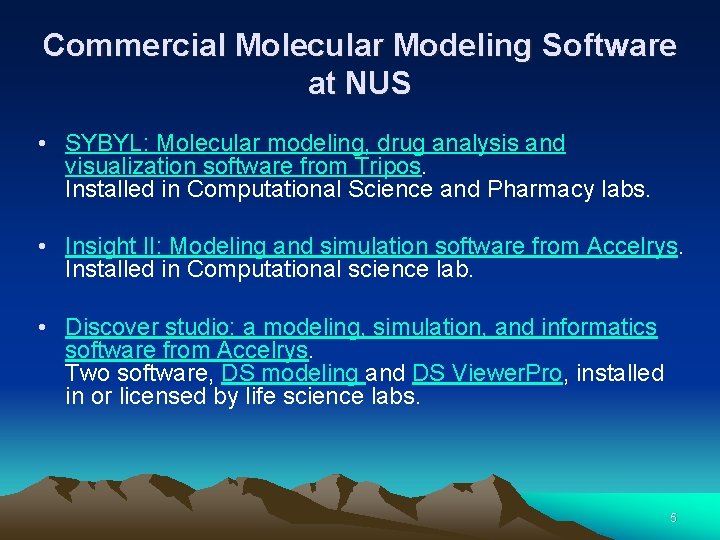 Commercial Molecular Modeling Software at NUS

• SYBYL: Molecular modeling, drug analysis and visualization software from Tripos. Installed in Computational Science and Pharmacy labs.

• Insight II: Modeling and simulation software from Accelrys. Installed in Computational science lab.

• Discover studio: a modeling, simulation, and informatics software from Accelrys. Two software, DS modeling and DS ViewerPro, installed in or licensed by life science labs.

6